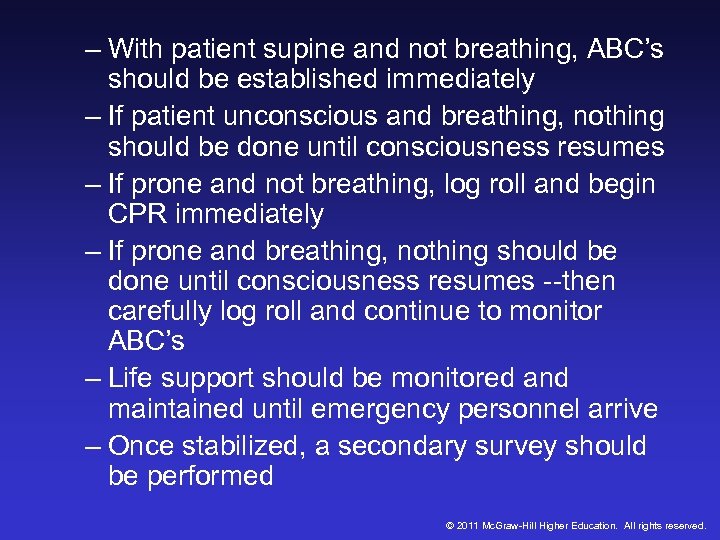 – With patient supine and not breathing, ABC’s should be established immediately

– If patient unconscious and breathing, nothing should be done until consciousness resumes

– If prone and not breathing, log roll and begin CPR immediately

– If prone and breathing, nothing should be done until consciousness resumes --then carefully log roll and continue to monitor ABC’s

– Life support should be monitored and maintained until emergency personnel arrive

– Once stabilized, a secondary survey should be performed

© 2011 McGraw-Hill Higher Education. All rights reserved.